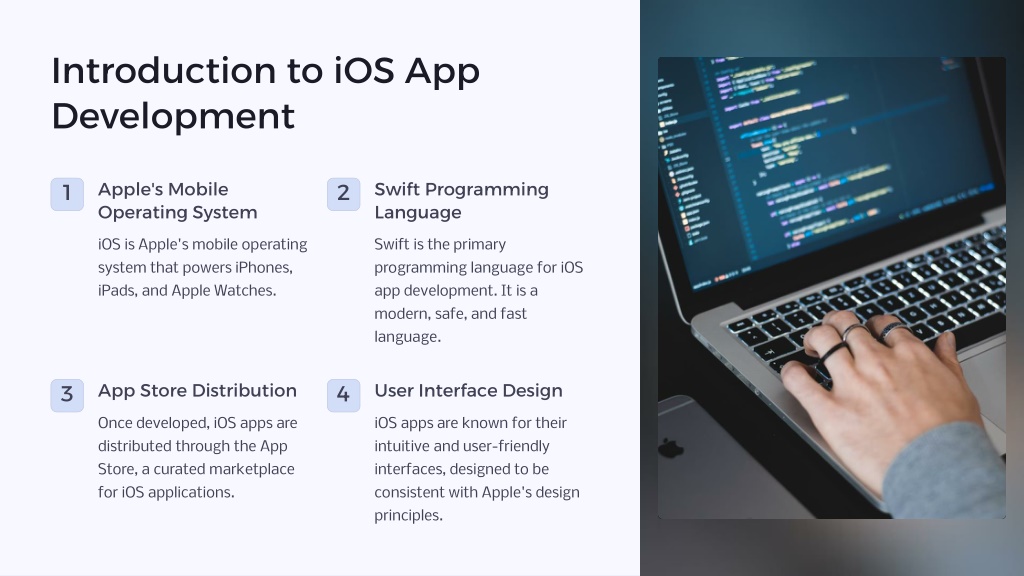 Introduction to iOS App Development

1

Apple's Mobile Operating System

iOS is Apple's mobile operating system that powers iPhones, iPads, and Apple Watches.

2

Swift Programming Language

Swift is the primary programming language for iOS app development. It is a modern, safe, and fast language.

3

App Store Distribution

Once developed, iOS apps are distributed through the App Store, a curated marketplace for iOS applications.

4

User Interface Design

iOS apps are known for their intuitive and user-friendly interfaces, designed to be consistent with Apple's design principles.